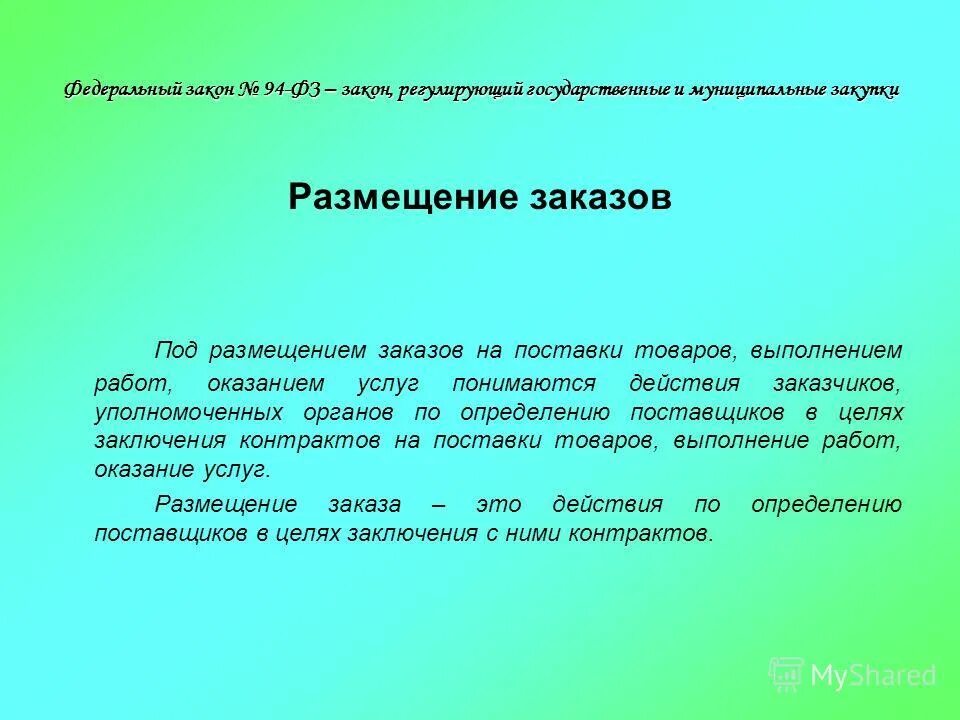 Федеральный закон № 94-ФЗ – закон, регулирующий государственные и муниципальные закупки

Размещение заказов

Под размещением заказов на поставки товаров, выполнением работ, оказанием услуг понимаются действия заказчиков, уполномоченных органов по определению поставщиков в целях заключения контрактов на поставки товаров, выполнение работ, оказание услуг.

Размещение заказа – это действия по определению поставщиков в целях заключения с ними контрактов.

MyShared